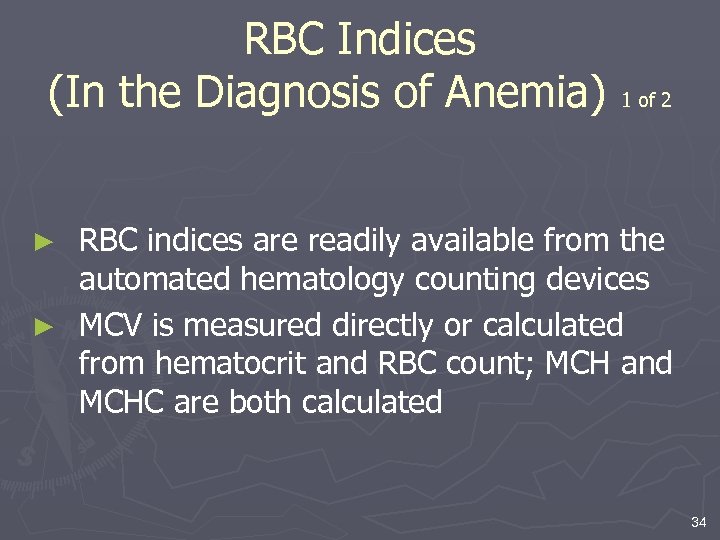 RBC Indices
(In the Diagnosis of Anemia) 1 of 2

► RBC indices are readily available from the automated hematology counting devices

► MCV is measured directly or calculated from hematocrit and RBC count; MCH and MCHC are both calculated

34